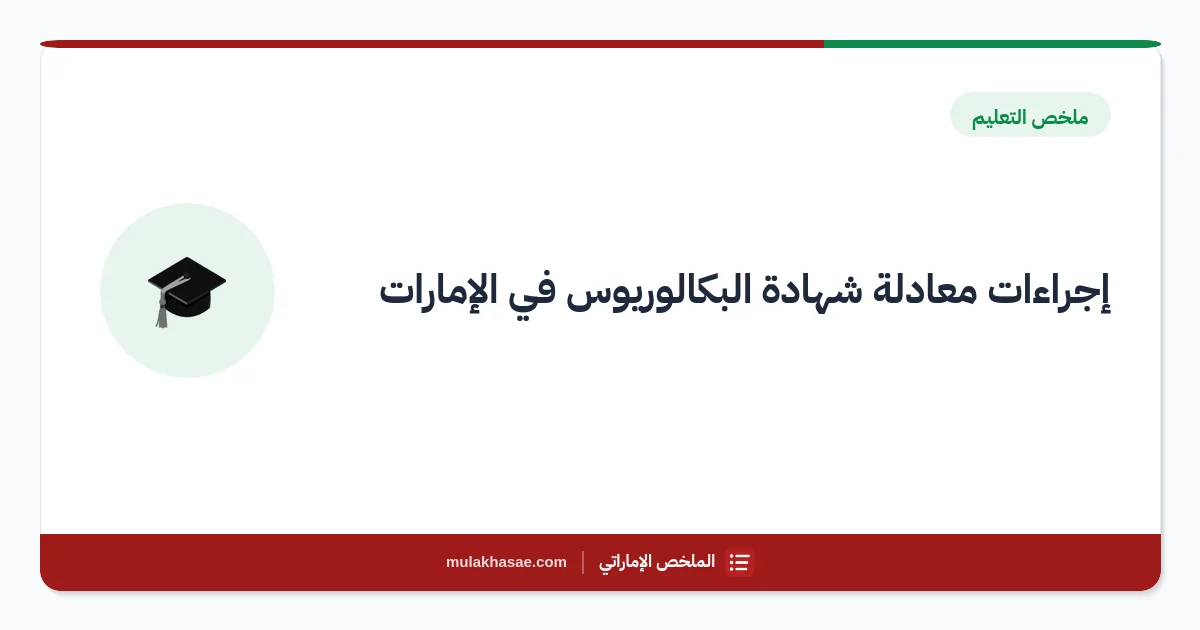 ملخص التعليم

إجراءات معادلة شهادة البكالوريوس في الإمارات

الملخص الإماراتي | mulakhasae.com